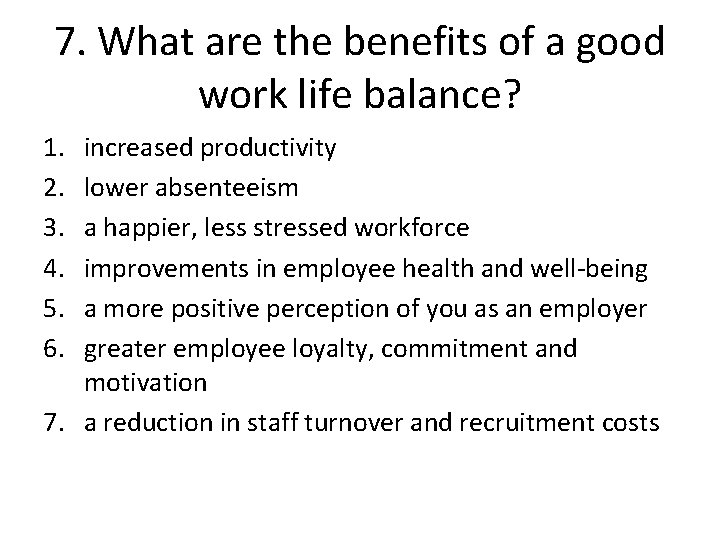 7. What are the benefits of a good work life balance?

1. increased productivity
2. lower absenteeism
3. a happier, less stressed workforce
4. improvements in employee health and well-being
5. a more positive perception of you as an employer
6. greater employee loyalty, commitment and motivation
7. a reduction in staff turnover and recruitment costs